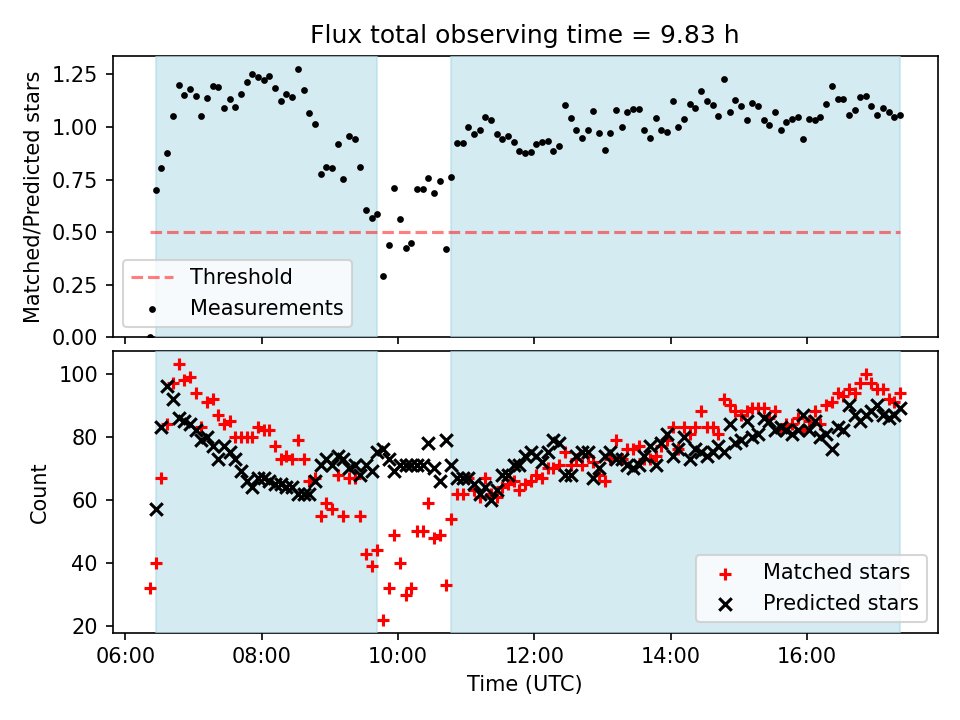 Flux total observing time = 9.83 h

Matched/Predicted stars

1.25
1.00
0.75
0.50
0.25
0.00

Threshold
Measurements

Count

100
80
60
40
20

Matched stars
Predicted stars

06:00
08:00
10:00
12:00
14:00
16:00

Time (UTC)